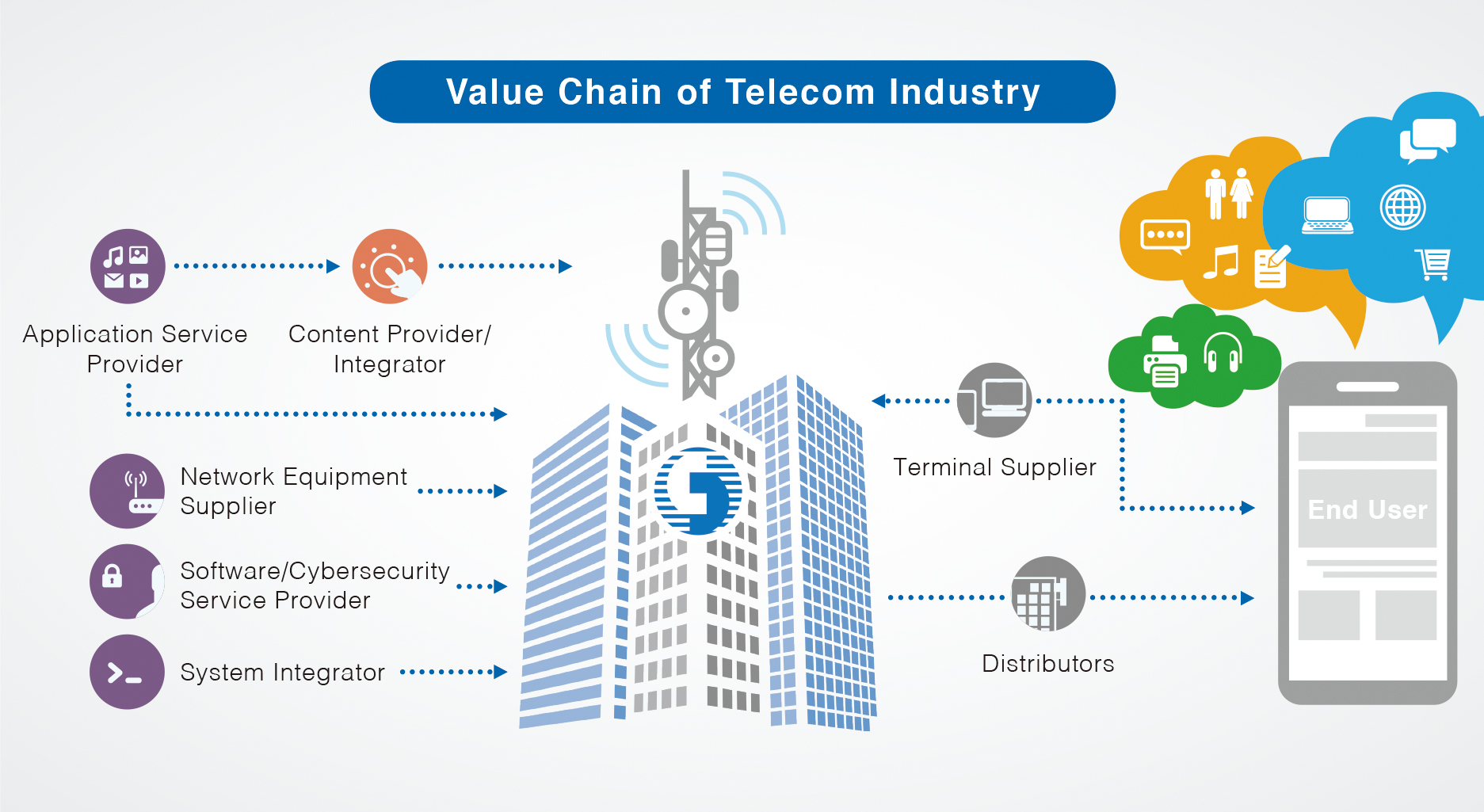 Value Chain of Telecom Industry

Application Service Provider

Content Provider/ Integrator

Network Equipment Supplier

Software/Cybersecurity Service Provider

System Integrator

Terminal Supplier

Distributors

End User